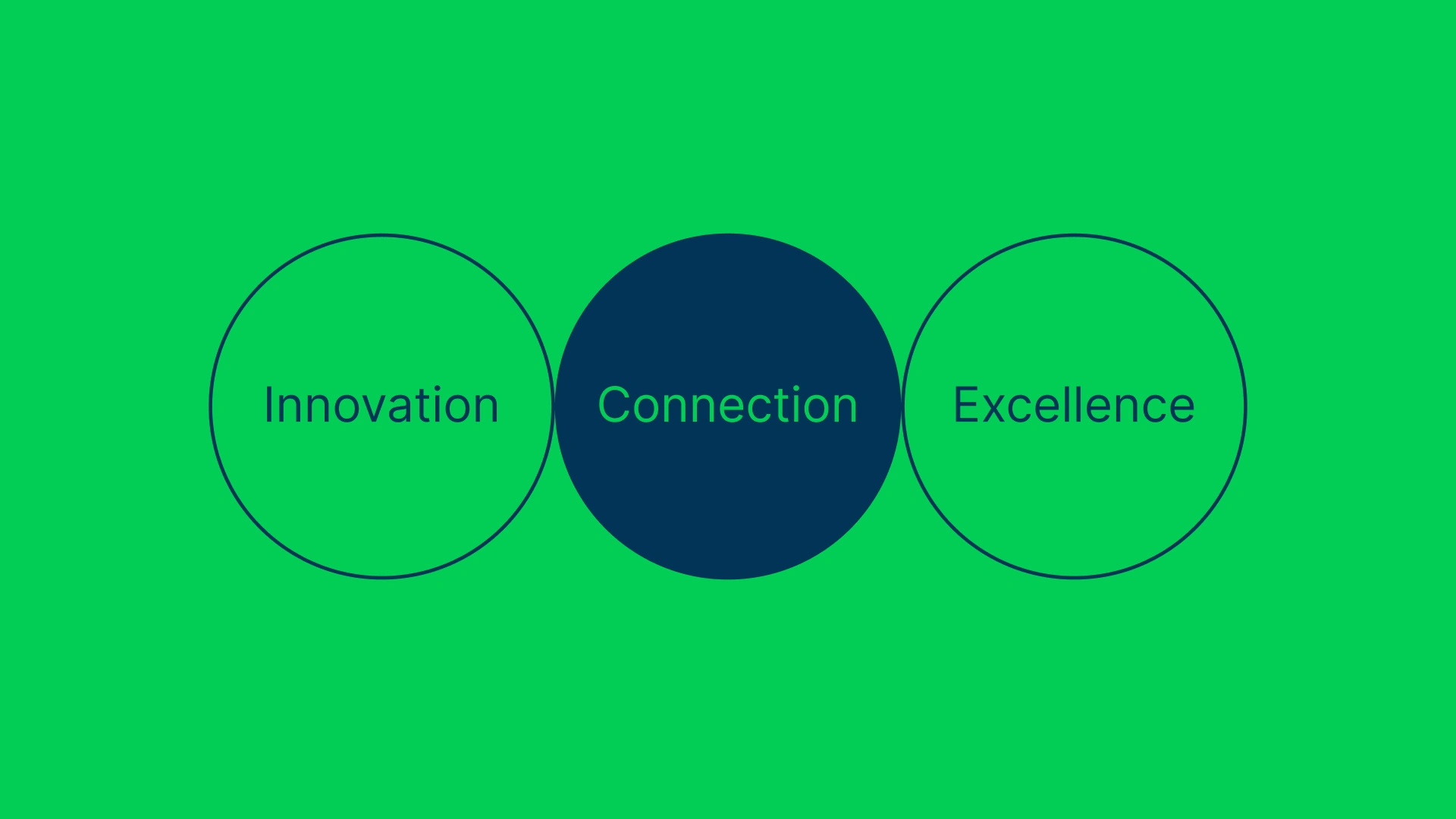 Innovation

Connection

Excellence